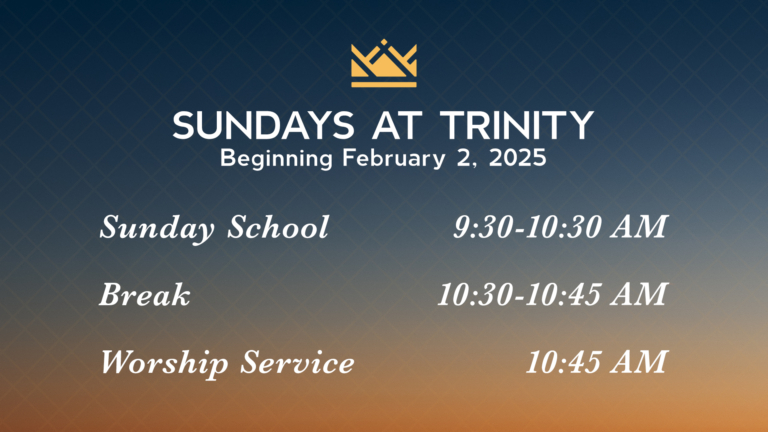 SUNDAYS AT TRINITY
Beginning February 2, 2025

Sunday School 9:30-10:30 AM

Break 10:30-10:45 AM

Worship Service 10:45 AM